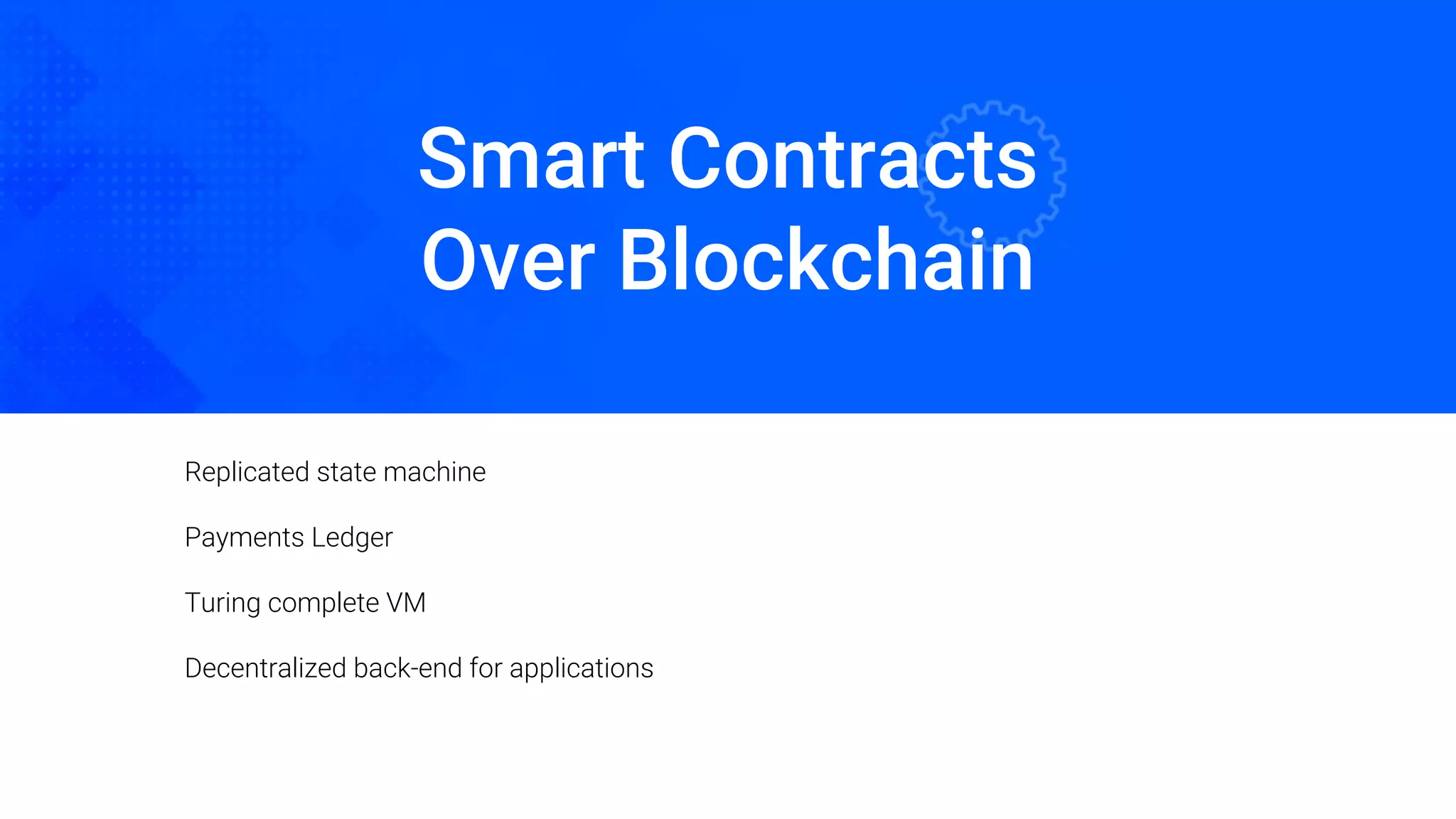 Smart Contracts
Over Blockchain

Replicated state machine

Payments Ledger

Turing complete VM

Decentralized back-end for applications